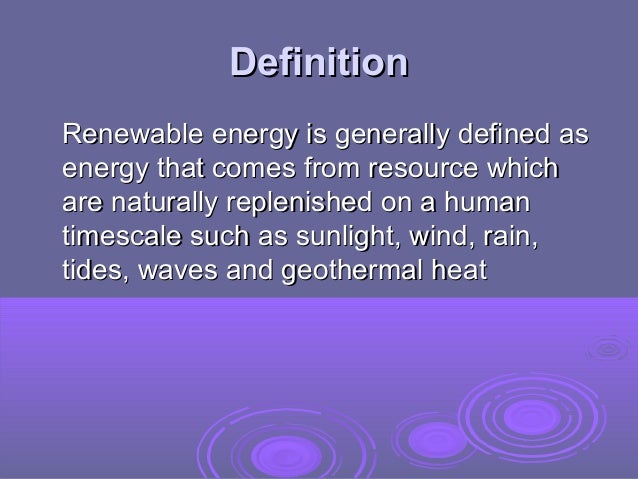 Definition

Renewable energy is generally defined as energy that comes from resource which are naturally replenished on a human timescale such as sunlight, wind, rain, tides, waves and geothermal heat